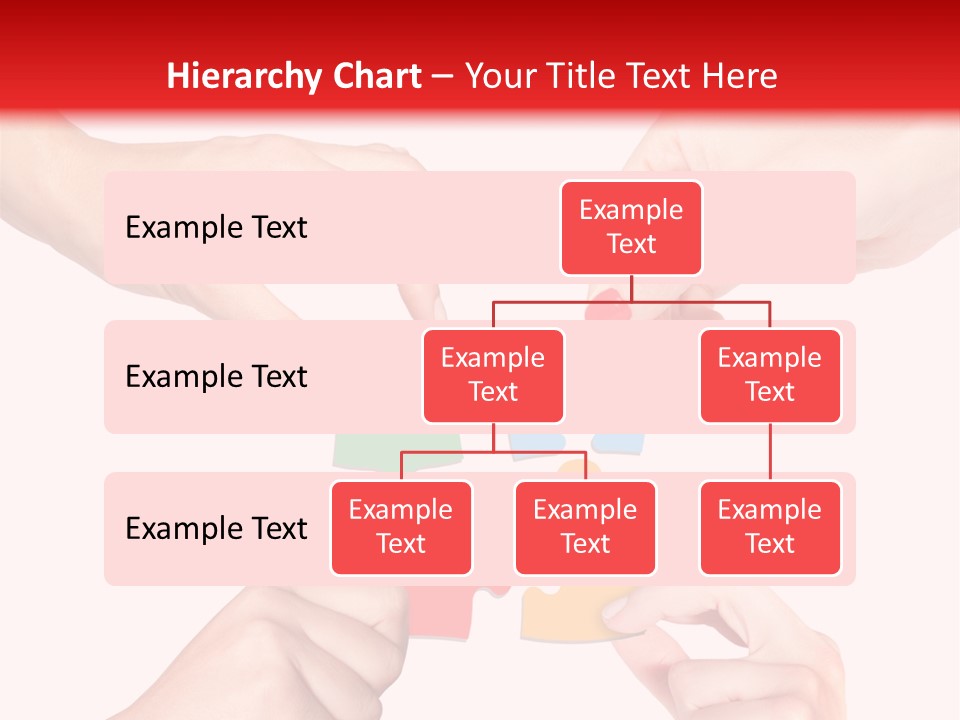 Hierarchy Chart – Your Title Text Here

Example Text

Example Text

Example Text

Example Text

Example Text

Example Text

Example Text

Example Text

Example Text